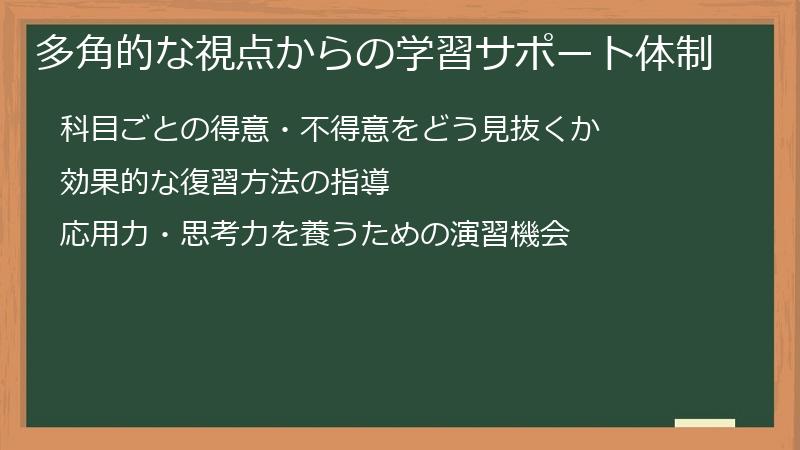 多角的な視点からの学習サポート体制

科目ごとの得意・不得意をどう見抜くか

効果的な復習方法の指導

応用力・思考力を養うための演習機会